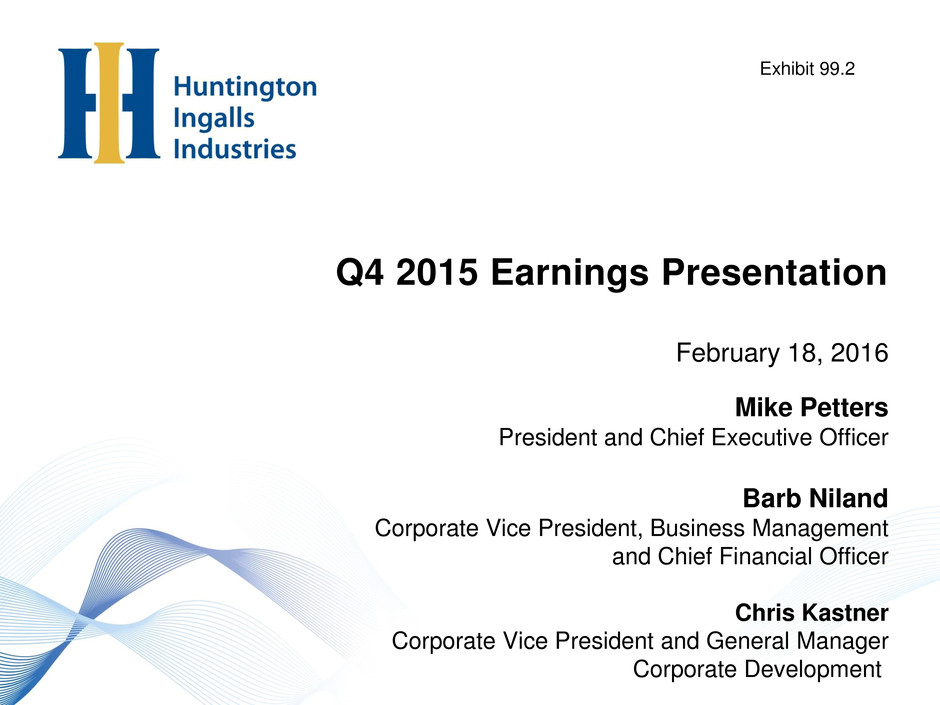 Huntington Ingalls Industries

Exhibit 99.2

Q4 2015 Earnings Presentation

February 18, 2016

Mike Petters
President and Chief Executive Officer

Barb Niland
Corporate Vice President, Business Management and Chief Financial Officer

Chris Kastner
Corporate Vice President and General Manager Corporate Development